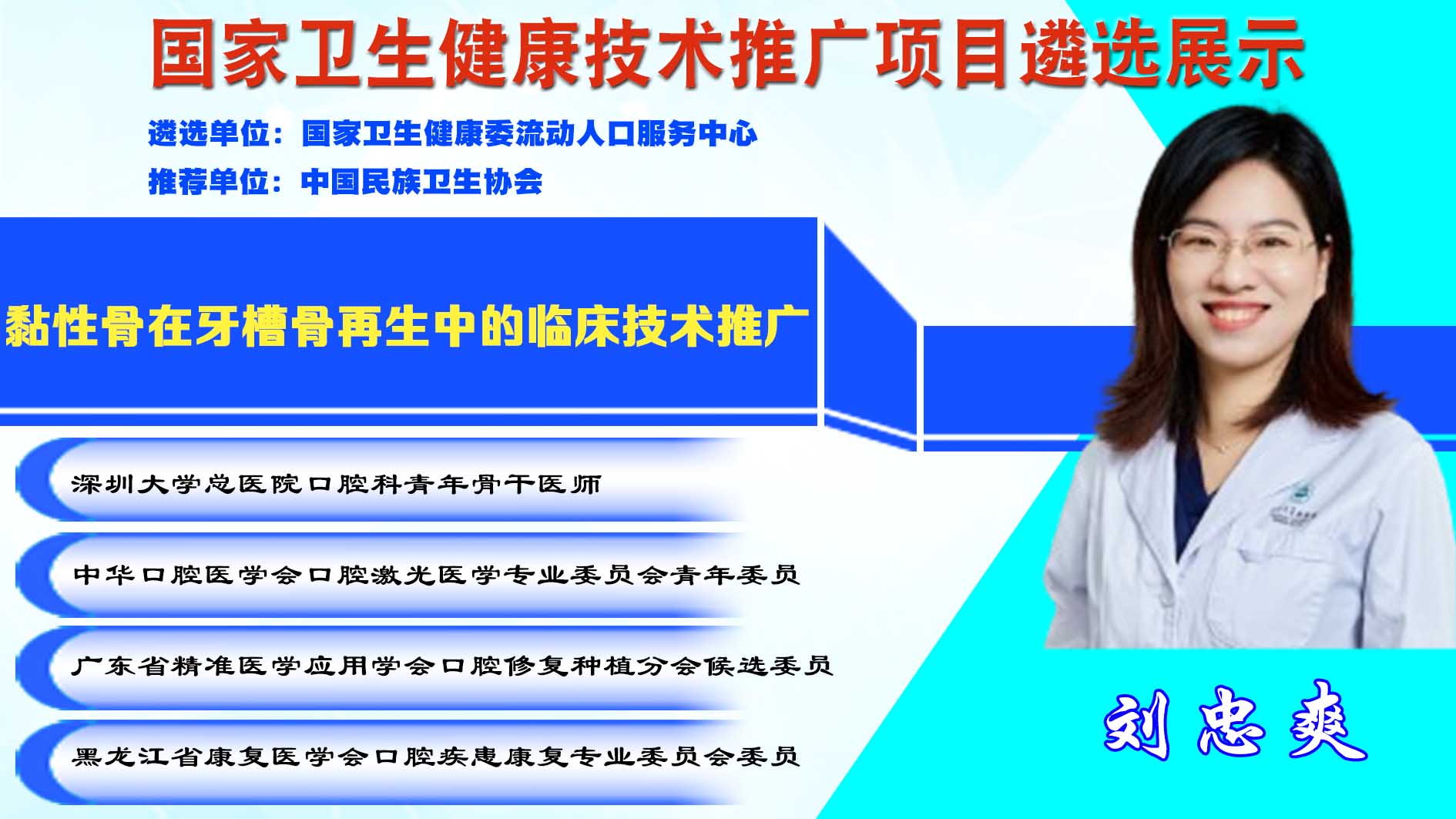 国家卫生健康技术推广项目遴选展示

遴选单位：国家卫生健康委流动人口服务中心

推荐单位：中国民族卫生协会

黏性骨在牙槽骨再生中的临床技术推广

深圳大学总医院口腔科青年骨干医师

中华口腔医学会口腔激光医学专业委员会青年委员

广东省精准医学应用学会口腔修复种植分会候选委员

黑龙江省康复医学会口腔疾患康复专业委员会委员

刘忠爽